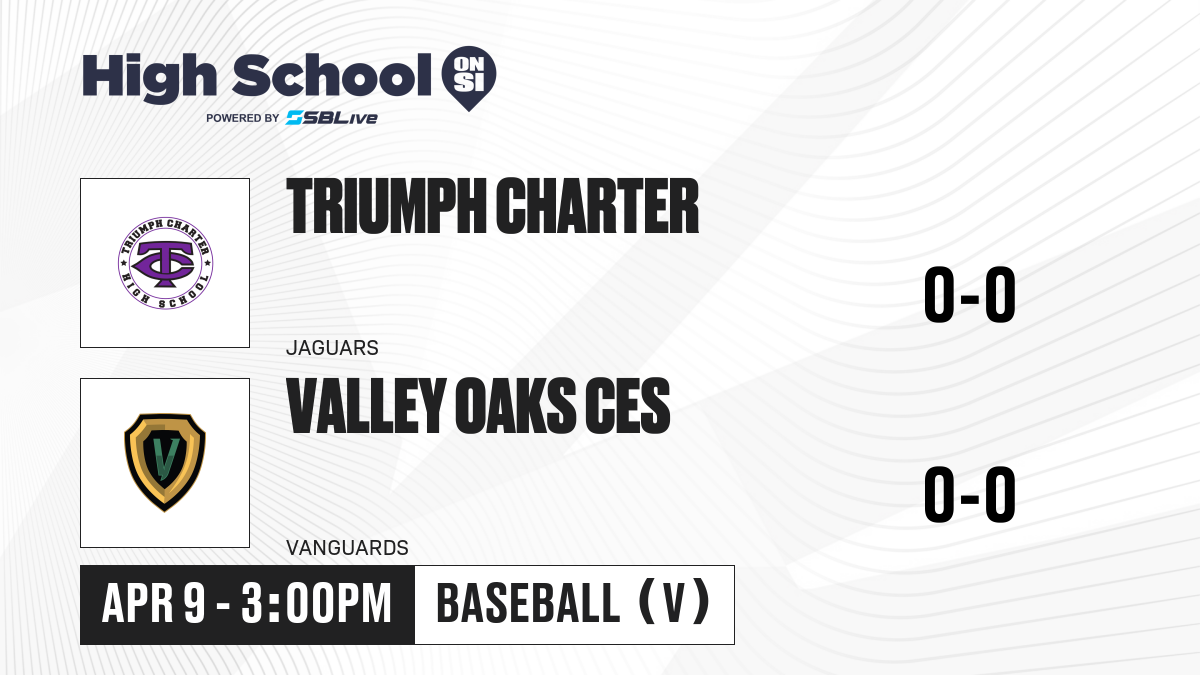 High School ON SI
POWERED BY SBLive

TRIUMPH CHARTER HIGH SCHOOL
TC

TRIUMPH CHARTER
JAGUARS
0-0

V

VALLEY OAKS CES
VANGUARDS
0-0

APR 9 - 3:00PM
BASEBALL (V)